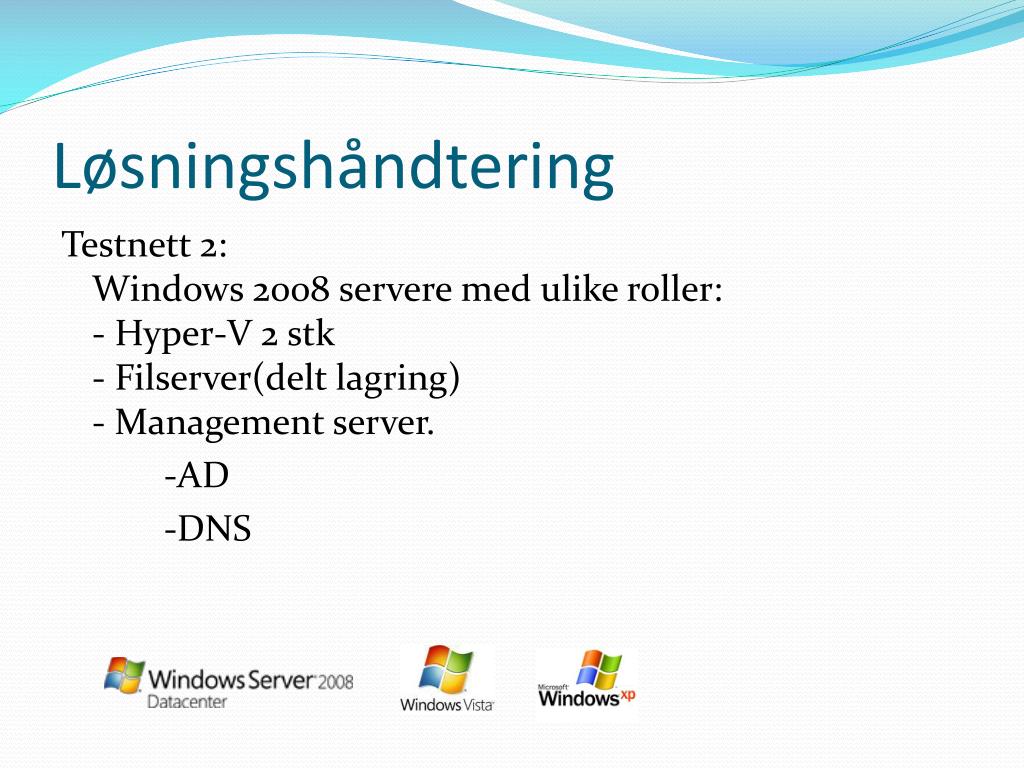 Løsningshåndtering

Testnett 2:
Windows 2008 servere med ulike roller:
- Hyper-V 2 stk
- Filserver(delt lagring)
- Management server.
-AD
-DNS

Windows Server 2008 Datacenter

Windows Vista

Microsoft Windows xp